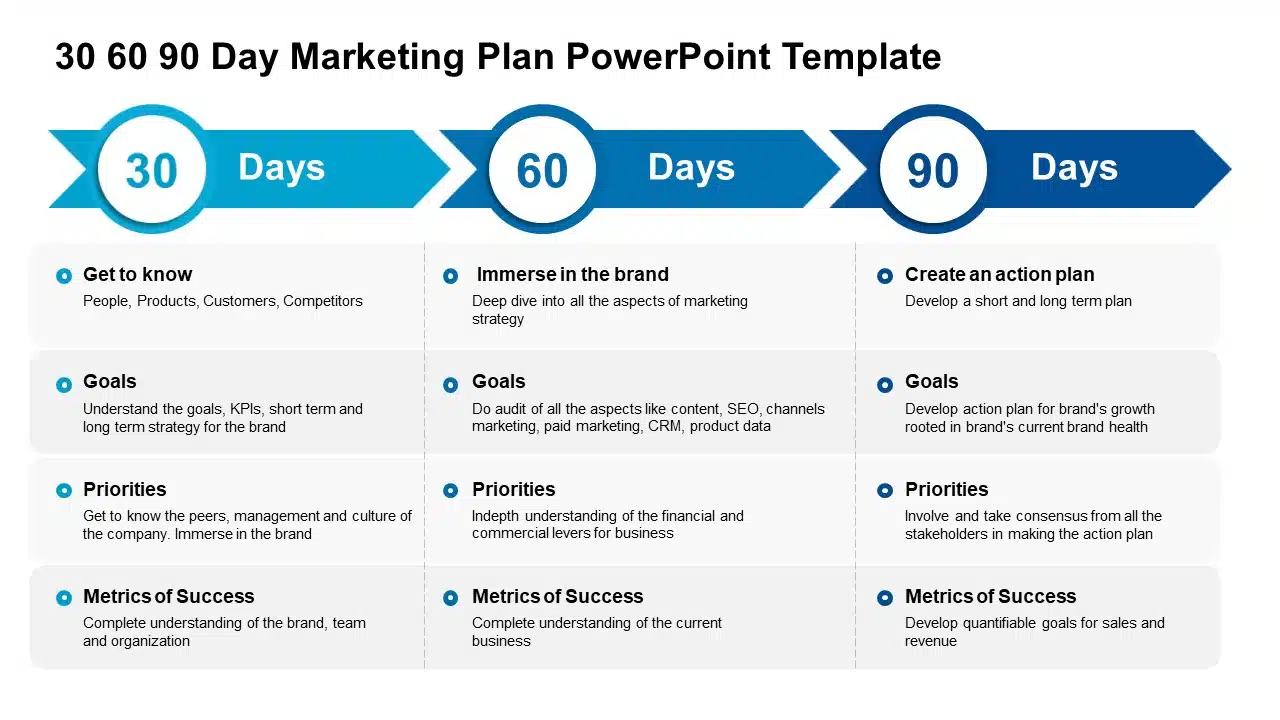 30 60 90 Day Marketing Plan PowerPoint Template

30 Days

Get to know
People, Products, Customers, Competitors

Goals
Understand the goals, KPIs, short term and long term strategy for the brand

Priorities
Get to know the peers, management and culture of the company. Immerse in the brand

Metrics of Success
Complete understanding of the brand, team and organization

60 Days

Immerse in the brand
Deep dive into all the aspects of marketing strategy

Goals
Do audit of all the aspects like content, SEO, channels marketing, paid marketing, CRM, product data

Priorities
Indepth understanding of the financial and commercial levers for business

Metrics of Success
Complete understanding of the current business

90 Days

Create an action plan
Develop a short and long term plan

Goals
Develop action plan for brand's growth rooted in brand's current brand health

Priorities
Involve and take consensus from all the stakeholders in making the action plan

Metrics of Success
Develop quantifiable goals for sales and revenue